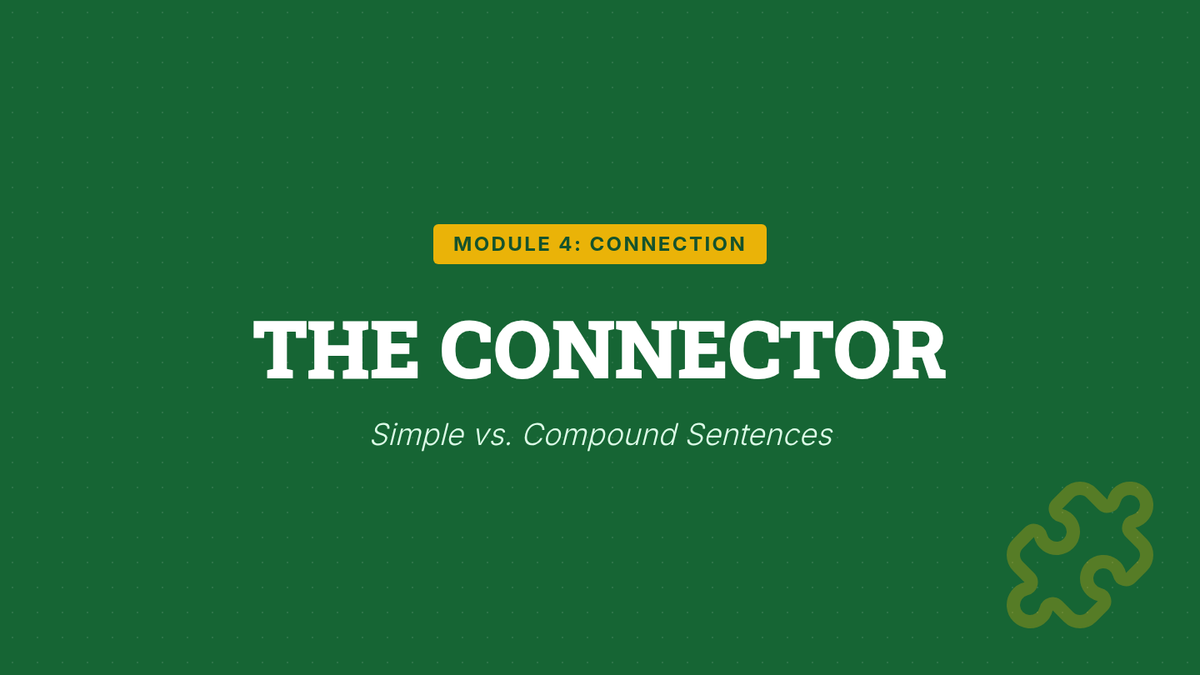 MODULE 4: CONNECTION

THE CONNECTOR

Simple vs. Compound Sentences